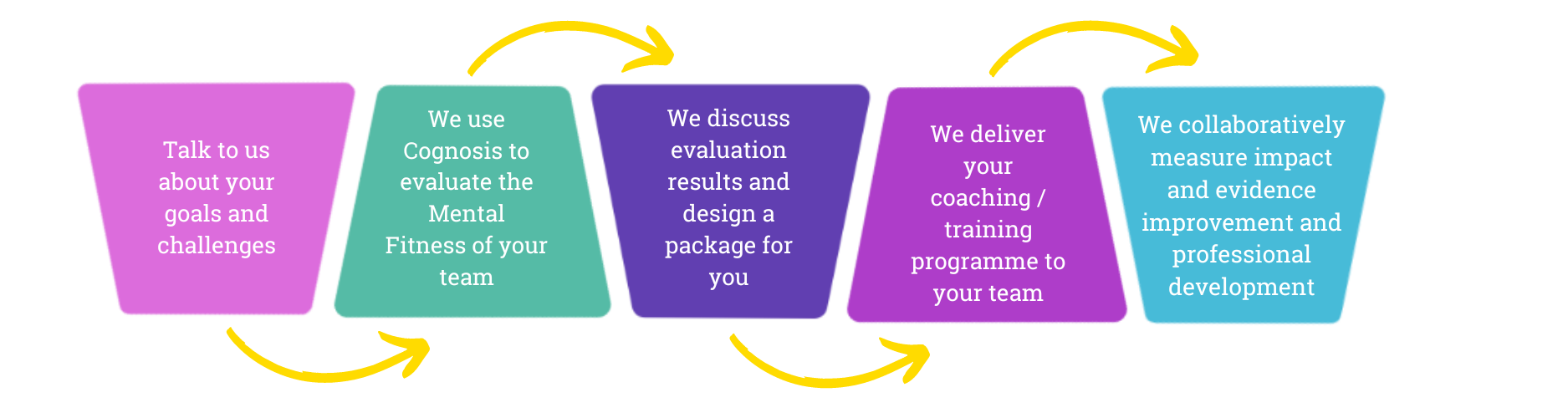 Talk to us about your goals and challenges

We use Cognosis to evaluate the Mental Fitness of your team

We discuss evaluation results and design a package for you

We deliver your coaching / training programme to your team

We collaboratively measure impact and evidence improvement and professional development